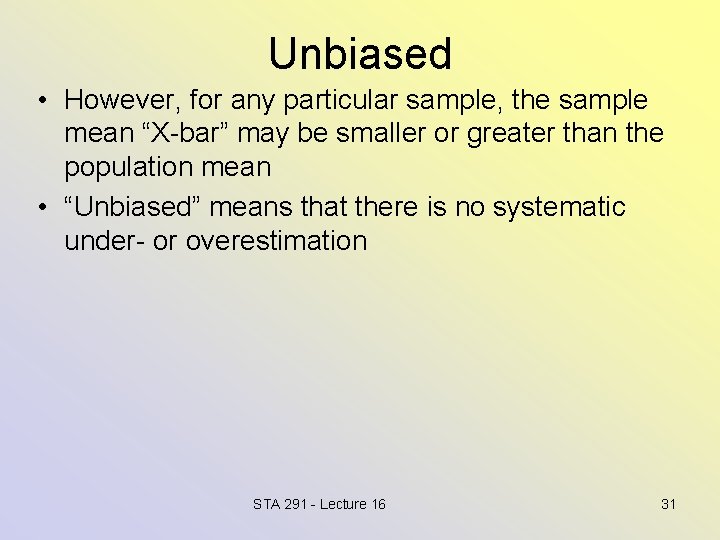 Unbiased

• However, for any particular sample, the sample mean “X-bar” may be smaller or greater than the population mean
• “Unbiased” means that there is no systematic under- or overestimation

STA 291 - Lecture 16

31